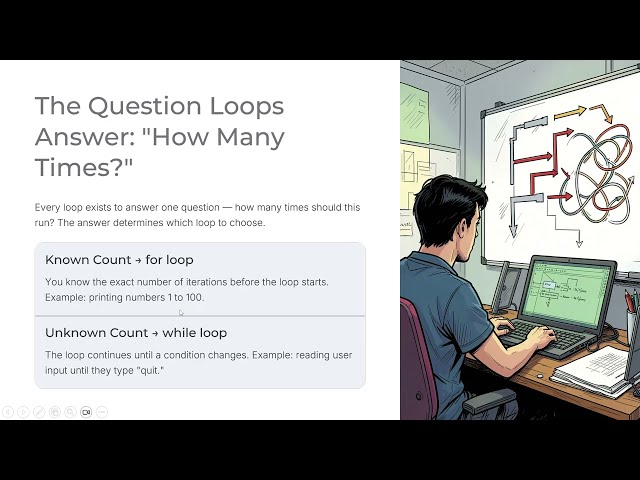 The Question Loops Answer: "How Many Times?"

Every loop exists to answer one question — how many times should this run? The answer determines which loop to choose.

Known Count → for loop

You know the exact number of iterations before the loop starts. Example: printing numbers 1 to 100.

Unknown Count → while loop

The loop continues until a condition changes. Example: reading user input until they type "quit."